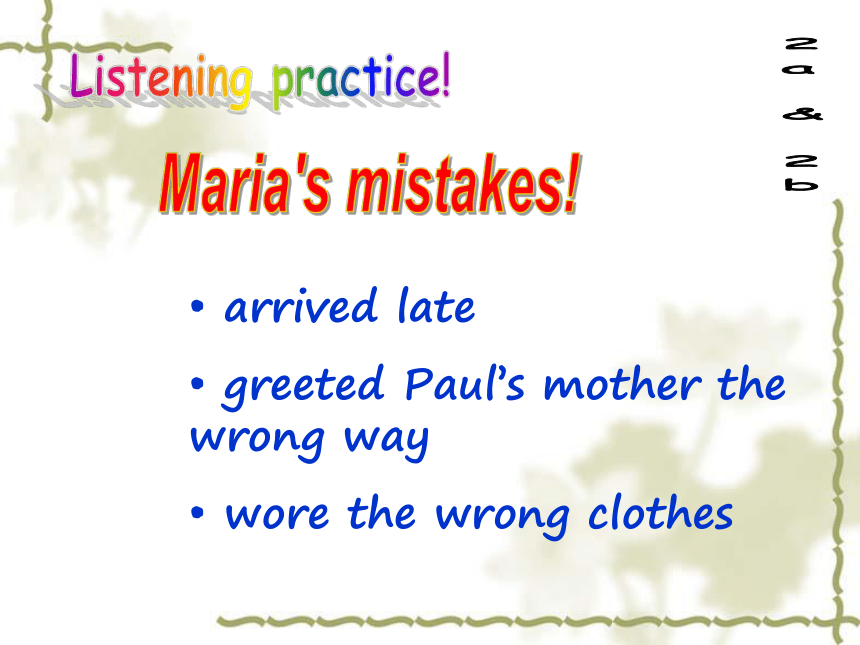 Listening practice!

2a & 2b

Maria's mistakes!

• arrived late

• greeted Paul's mother the wrong way

• wore the wrong clothes